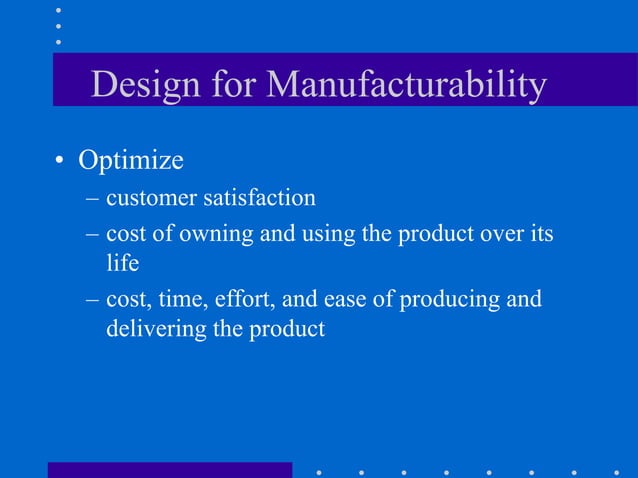 Design for Manufacturability

• Optimize
– customer satisfaction
– cost of owning and using the product over its life
– cost, time, effort, and ease of producing and delivering the product